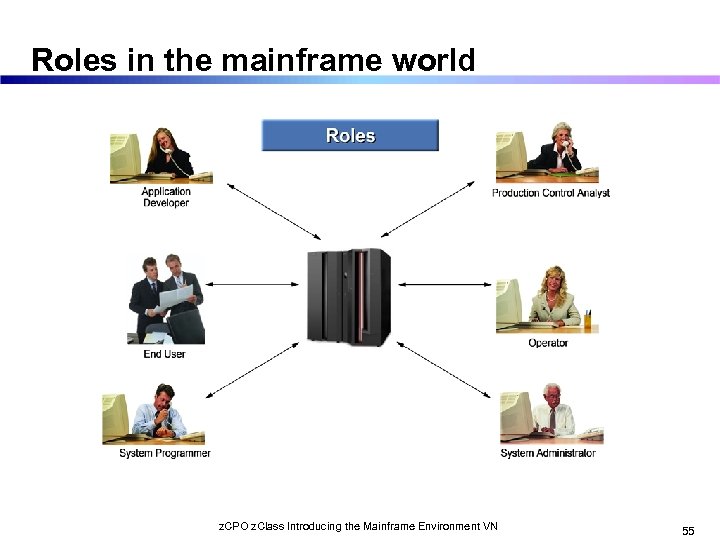 Roles in the mainframe world

Roles

Application Developer

Production Control Analyst

End User

Operator

System Programmer

System Administrator

zCPO zClass Introducing the Mainframe Environment VN

55